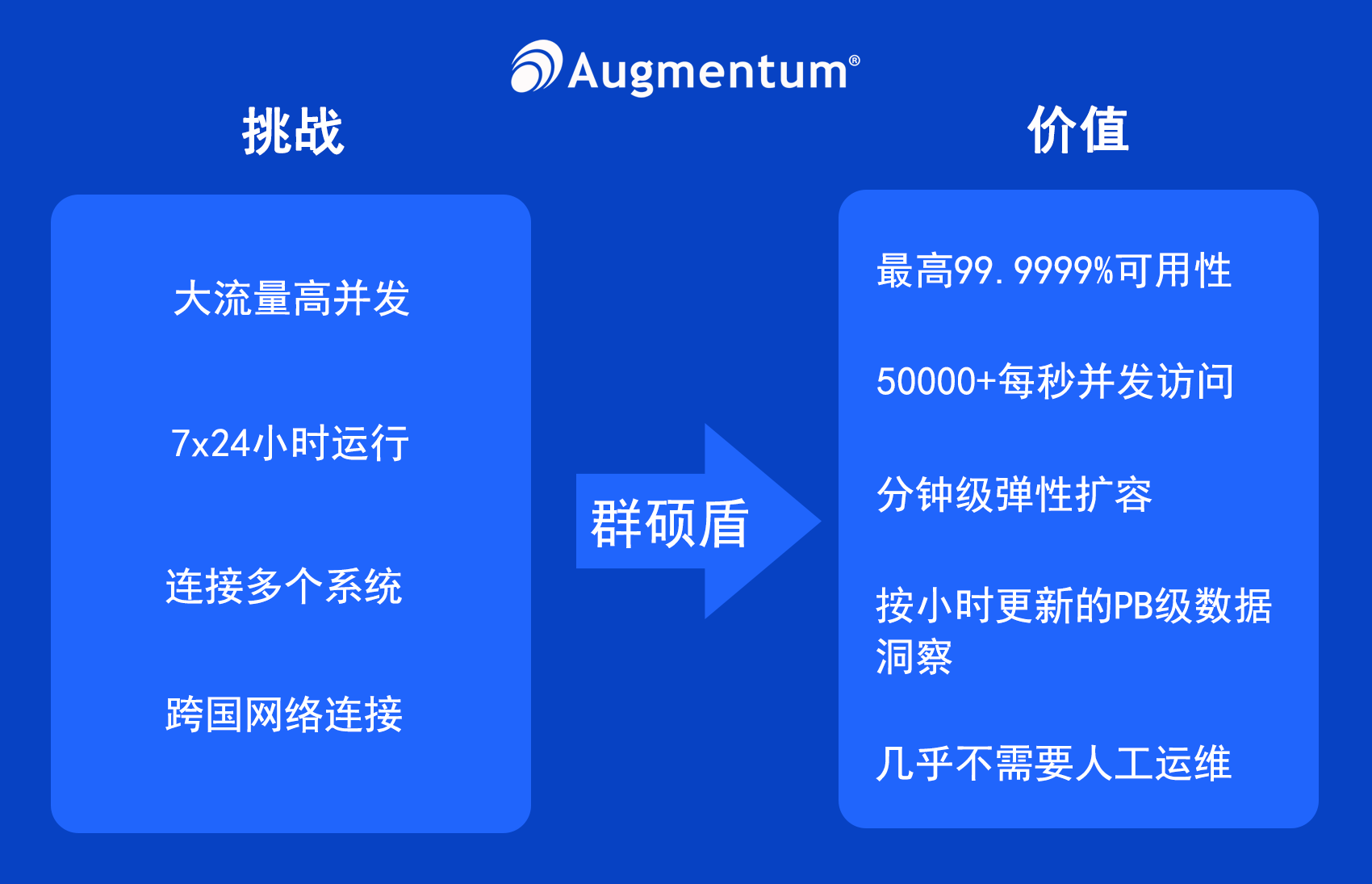 Augmentum®

挑战

大流量高并发

7x24小时运行

连接多个系统

跨国网络连接

群硕盾

价值

最高99.9999%可用性

50000+每秒并发访问

分钟级弹性扩容

按小时更新的PB级数据洞察

几乎不需要人工运维